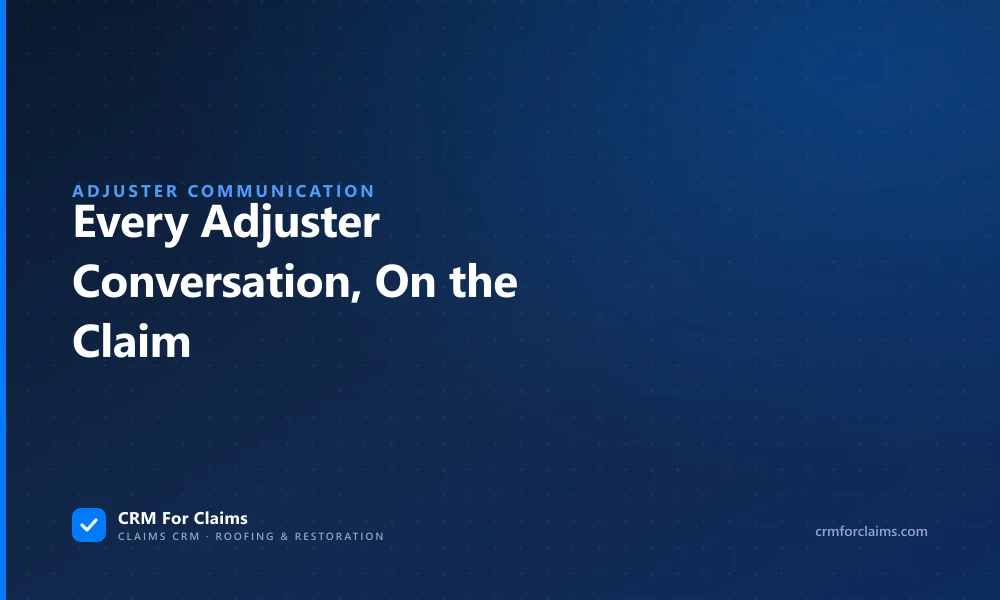 ADJUSTER COMMUNICATION

Every Adjuster Conversation, On the Claim

CRM For Claims
CLAIMS CRM · ROOFING & RESTORATION

crmforclaims.com